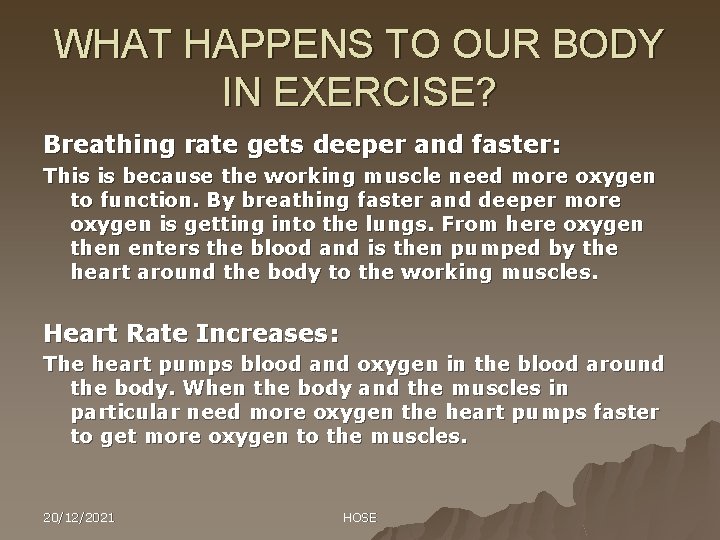 WHAT HAPPENS TO OUR BODY IN EXERCISE?

Breathing rate gets deeper and faster:

This is because the working muscle need more oxygen to function. By breathing faster and deeper more oxygen is getting into the lungs. From here oxygen then enters the blood and is then pumped by the heart around the body to the working muscles.

Heart Rate Increases:

The heart pumps blood and oxygen in the blood around the body. When the body and the muscles in particular need more oxygen the heart pumps faster to get more oxygen to the muscles.

20/12/2021

HOSE